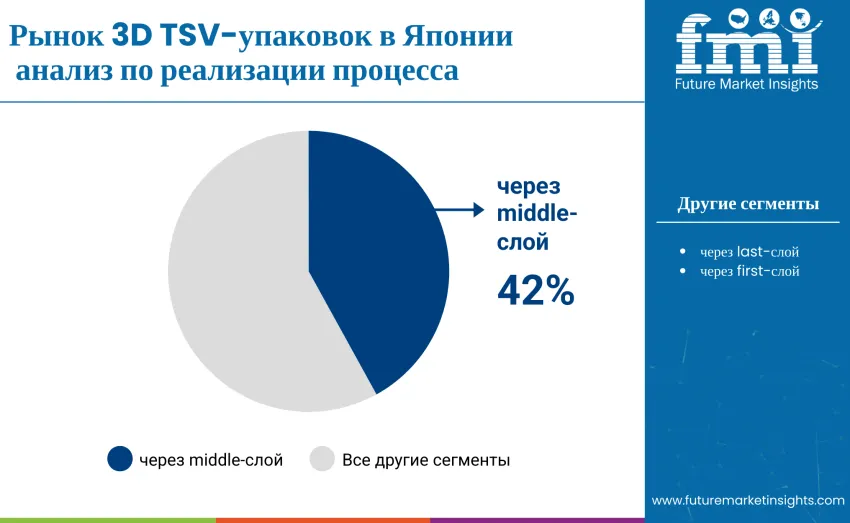 Рынок 3D TSV-упаковок в Японии
анализ по реализации процесса

fmi
Future Market Insights

через middle-слой
42%

Другие сегменты

• через last-слой
• через first-слой

через middle-слой
Все другие сегменты

www.futuremarketinsights.com